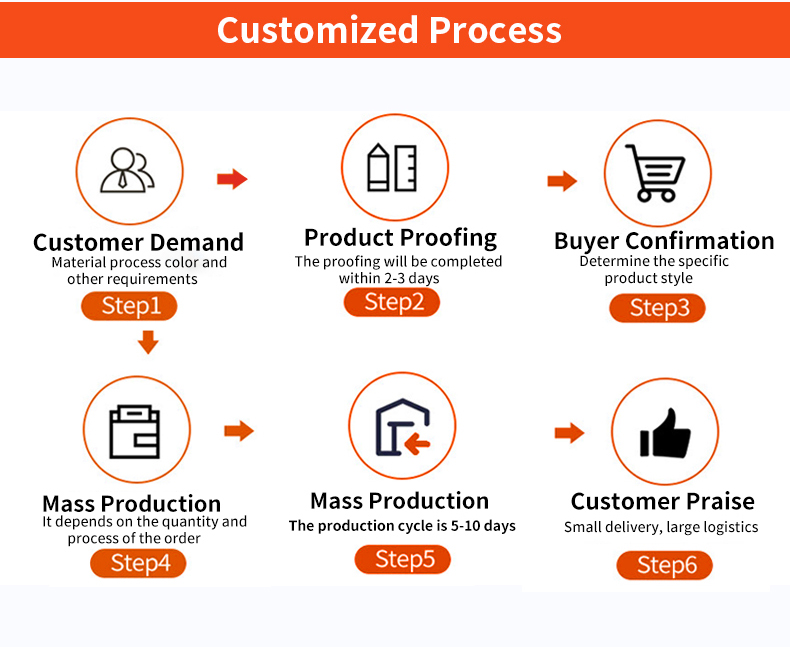 Customized Process

Customer Demand
Material process color and other requirements
Step1

Product Proofing
The proofing will be completed within 2-3 days
Step2

Buyer Confirmation
Determine the specific product style
Step3

Mass Production
It depends on the quantity and process of the order
Step4

Mass Production
The production cycle is 5-10 days
Step5

Customer Praise
Small delivery, large logistics
Step6